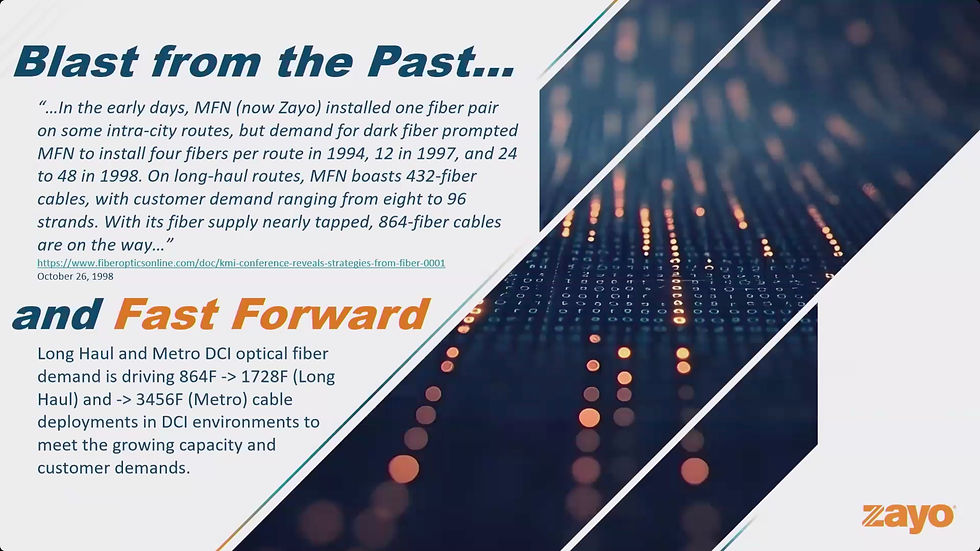 Blast from the Past…

"…In the early days, MFN (now Zayo) installed one fiber pair on some intra-city routes, but demand for dark fiber prompted MFN to install four fibers per route in 1994, 12 in 1997, and 24 to 48 in 1998. On long-haul routes, MFN boasts 432-fiber cables, with customer demand ranging from eight to 96 strands. With its fiber supply nearly tapped, 864-fiber cables are on the way…"

https://www.fiberopticsonline.com/doc/kmi-conference-reveals-strategies-from-fiber-0001
October 26, 1998

and Fast Forward

Long Haul and Metro DCI optical fiber demand is driving 864F -> 1728F (Long Haul) and -> 3456F (Metro) cable deployments in DCI environments to meet the growing capacity and customer demands.

zayo